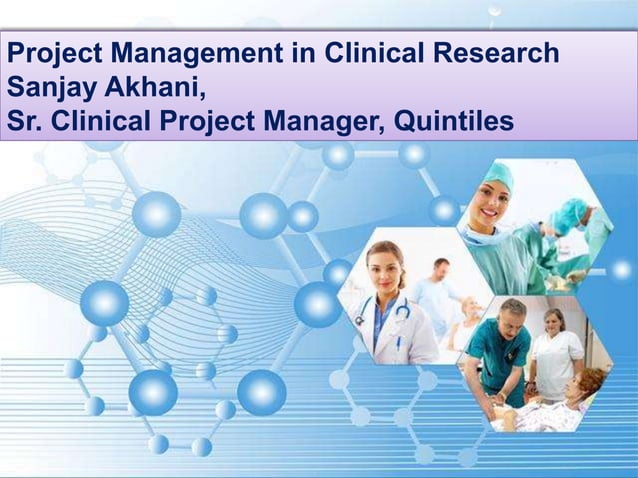 Project Management in Clinical Research
Sanjay Akhani,
Sr. Clinical Project Manager, Quintiles